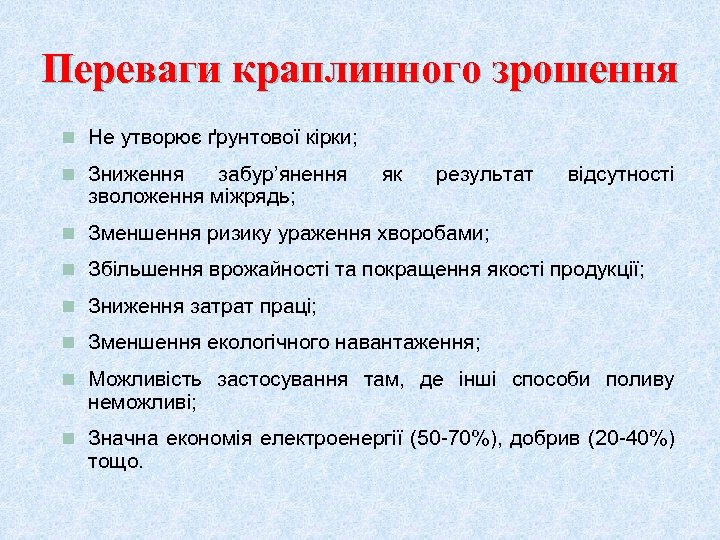 Переваги краплинного зрошення

Не утворює ґрунтової кірки;

Зниження забур'янення як результат відсутності зволоження міжрядь;

Зменшення ризику ураження хворобами;

Збільшення врожайності та покращення якості продукції;

Зниження затрат праці;

Зменшення екологічного навантаження;

Можливість застосування там, де інші способи поливу неможливі;

Значна економія електроенергії (50-70%), добрив (20-40%) тощо.